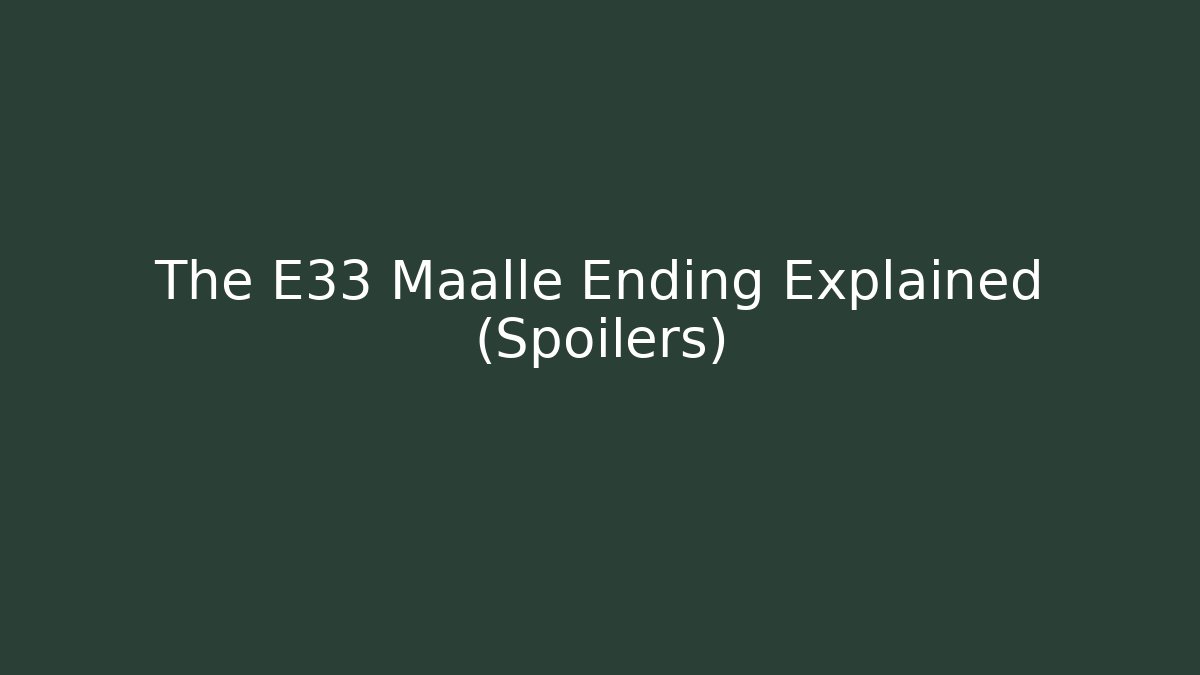 The E33 Maalle Ending Explained (Spoilers)